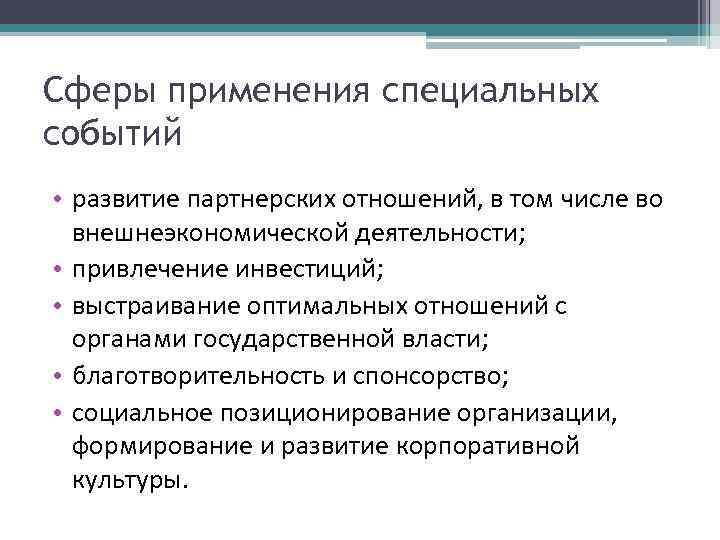 Сферы применения специальных событий

• развитие партнерских отношений, в том числе во внешнеэкономической деятельности;
• привлечение инвестиций;
• выстраивание оптимальных отношений с органами государственной власти;
• благотворительность и спонсорство;
• социальное позиционирование организации, формирование и развитие корпоративной культуры.